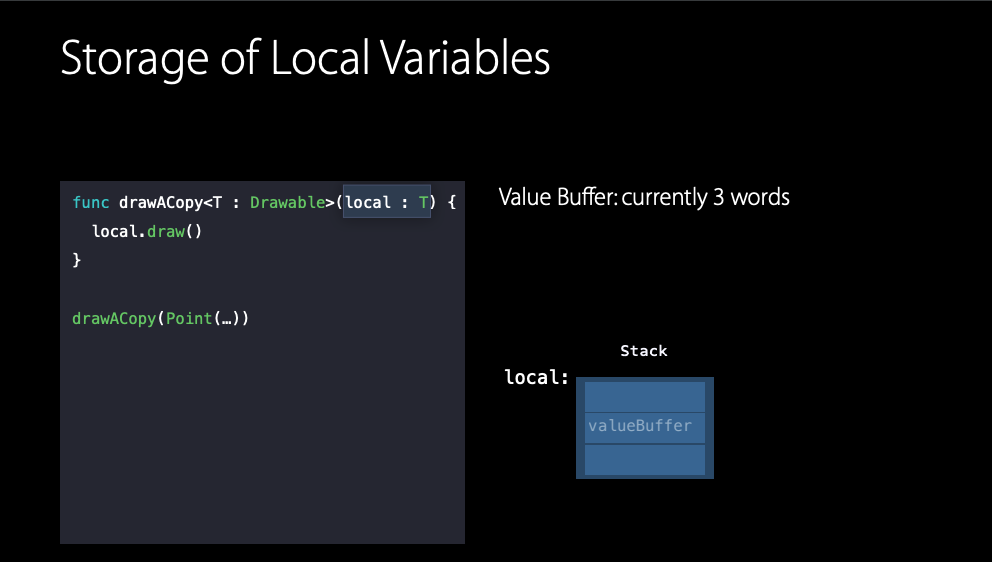 Storage of Local Variables

func drawACopy<T : Drawable>(local : T) {
  local.draw()
}

drawACopy(Point(…))

Value Buffer: currently 3 words

Stack

local:

valueBuffer